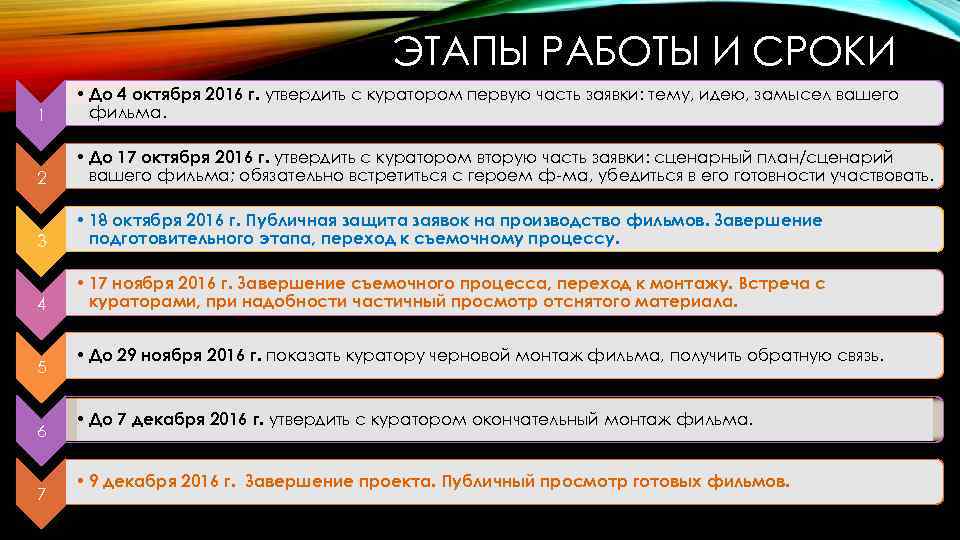 ЭТАПЫ РАБОТЫ И СРОКИ

1

• До 4 октября 2016 г. утвердить с куратором первую часть заявки: тему, идею, замысел вашего фильма.

2

• До 17 октября 2016 г. утвердить с куратором вторую часть заявки: сценарный план/сценарий вашего фильма; обязательно встретиться с героем ф-ма, убедиться в его готовности участвовать.

3

• 18 октября 2016 г. Публичная защита заявок на производство фильмов. Завершение подготовительного этапа, переход к съемочному процессу.

4

• 17 ноября 2016 г. Завершение съемочного процесса, переход к монтажу. Встреча с кураторами, при надобности частичный просмотр отснятого материала.

5

• До 29 ноября 2016 г. показать куратору черновой монтаж фильма, получить обратную связь.

6

• До 7 декабря 2016 г. утвердить с куратором окончательный монтаж фильма.

7

• 9 декабря 2016 г. Завершение проекта. Публичный просмотр готовых фильмов.